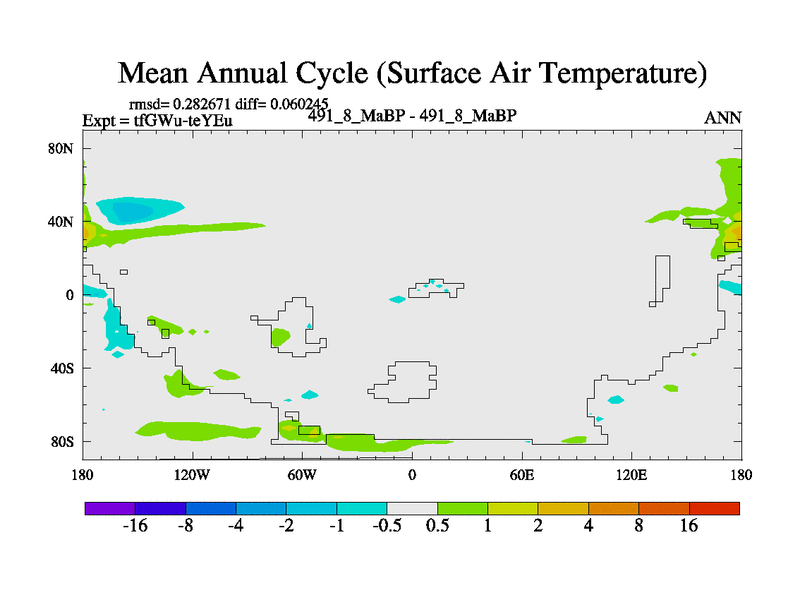 Mean Annual Cycle (Surface Air Temperature)

rmsd= 0.282671 diff= 0.060245
Expt = tfGWu-teYEu
491_8_MaBP - 491_8_MaBP
ANN

80N
40N
0
40S
80S

180
120W
60W
0
60E
120E
180

-16
-8
-4
-2
-1
-0.5
0.5
1
2
4
8
16